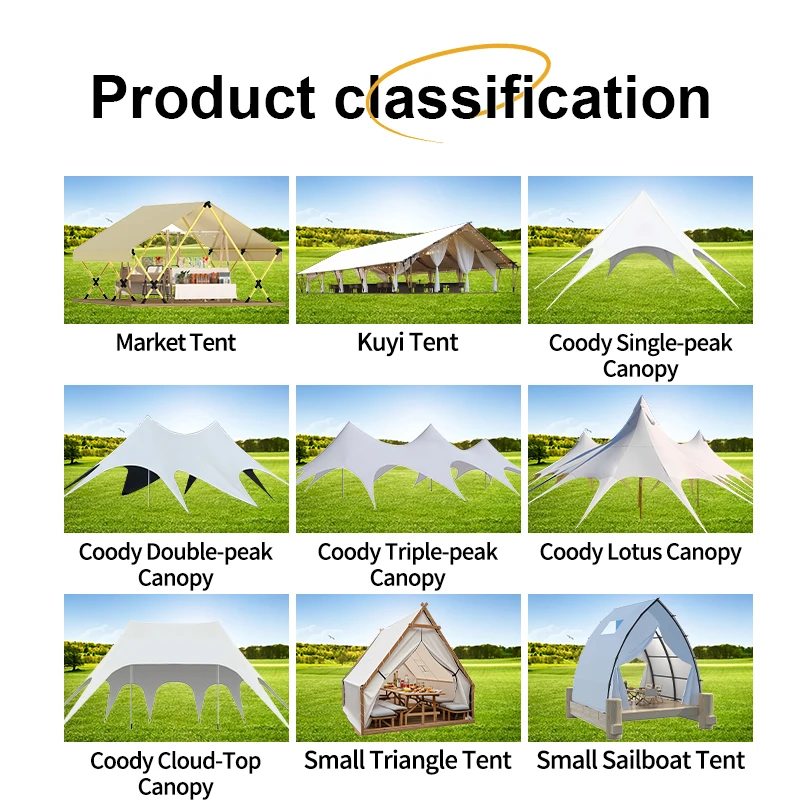 Product classification

Market Tent

Kuyi Tent

Coody Single-peak Canopy

Coody Double-peak Canopy

Coody Triple-peak Canopy

Coody Lotus Canopy

Coody Cloud-Top Canopy

Small Triangle Tent

Small Sailboat Tent